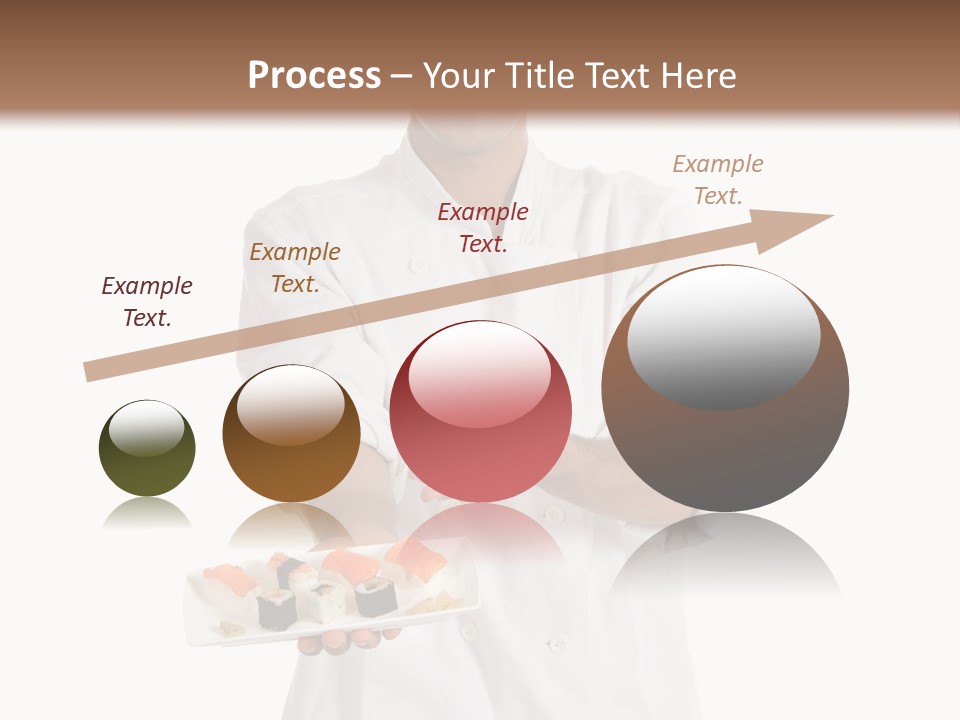 Process – Your Title Text Here

Example Text.

Example Text.

Example Text.

Example Text.